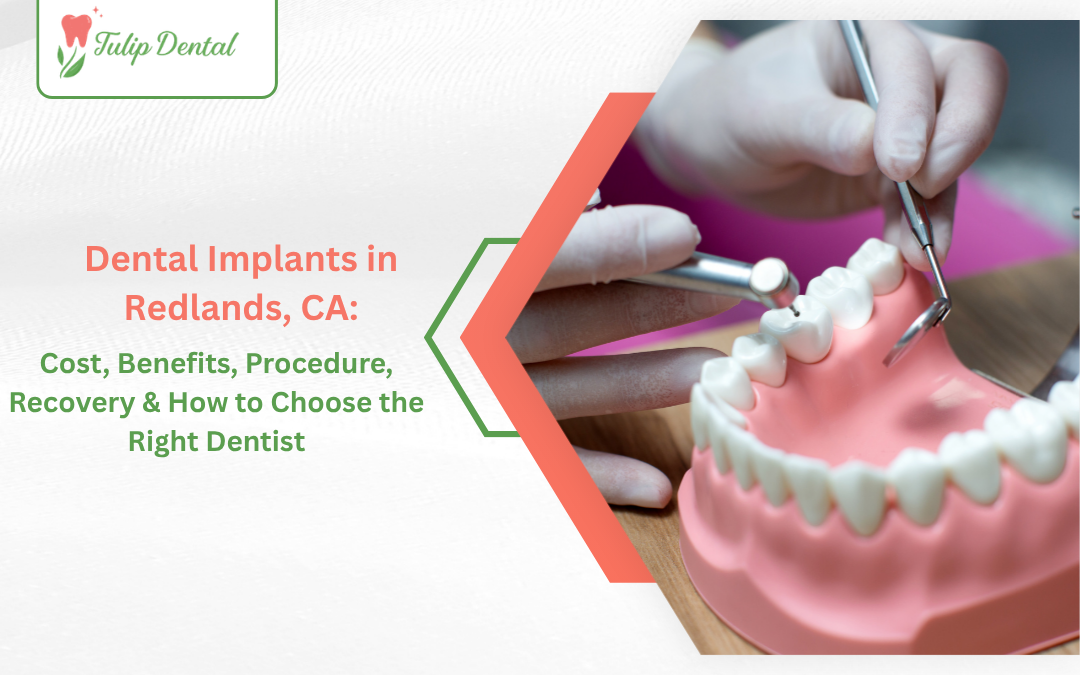 Tulip Dental

Dental Implants in Redlands, CA:

Cost, Benefits, Procedure, Recovery & How to Choose the Right Dentist